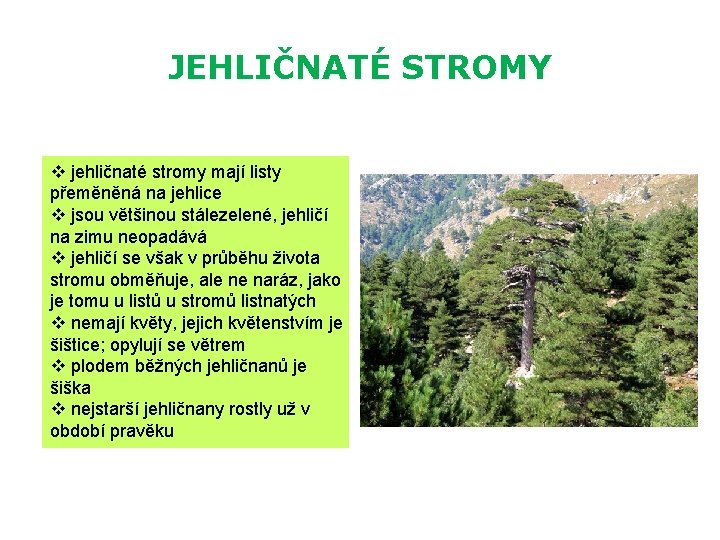 JEHLIČNATÉ STROMY

❖ jehličnaté stromy mají listy přeměněná na jehlice
❖ jsou většinou stálezelené, jehličí na zimu neopadává
❖ jehličí se však v průběhu života stromu obměňuje, ale ne naráz, jako je tomu u listů u stromů listnatých
❖ nemají květy, jejich květenstvím je šištice; opylují se větrem
❖ plodem běžných jehličnanů je šiška
❖ nejstarší jehličnany rostly už v období pravěku